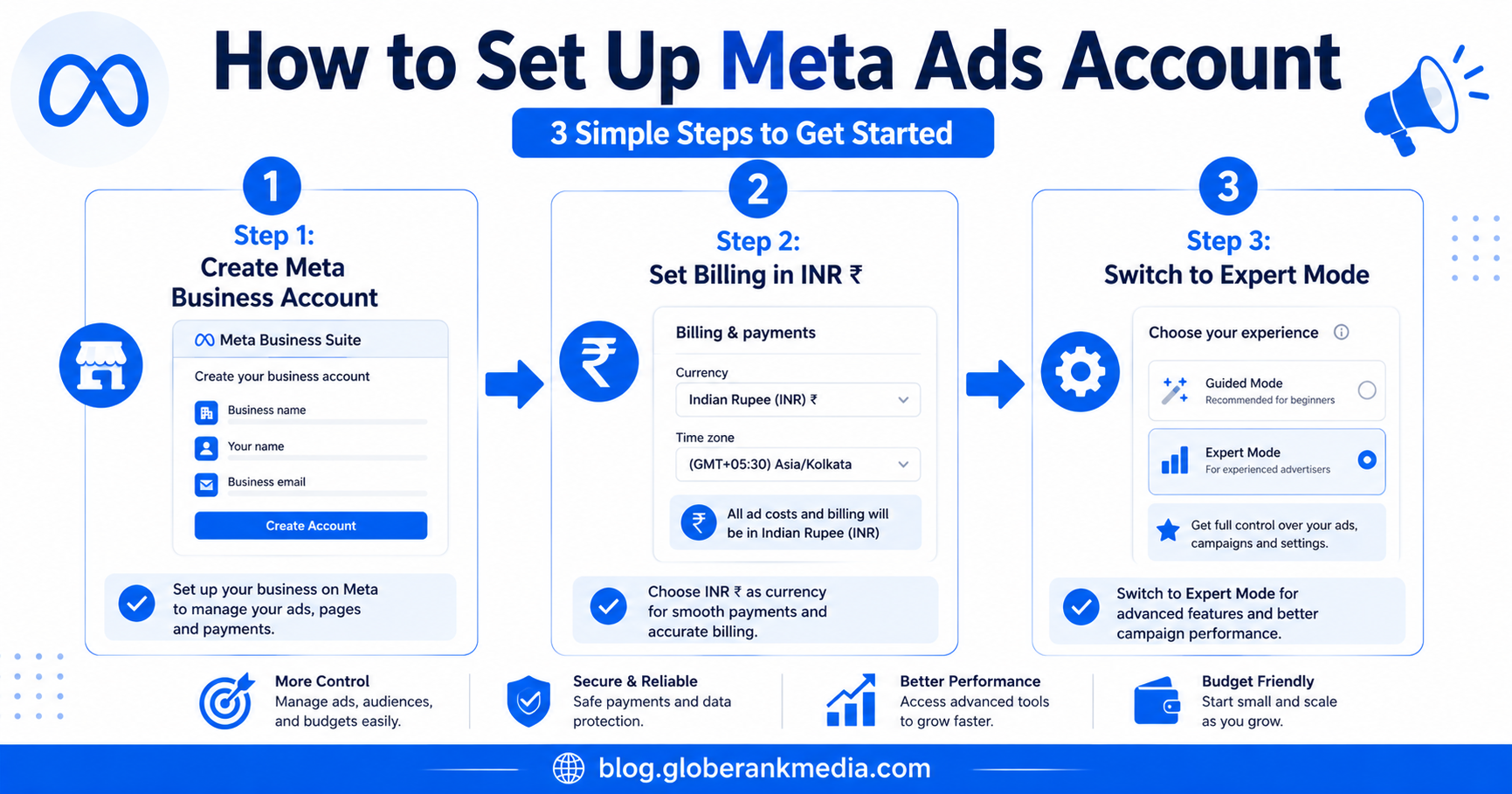 How to Set Up Meta Ads Account

3 Simple Steps to Get Started

1

Step 1:
Create Meta Business Account

Meta Business Suite
Create your business account
Business name
Your name
Business email
Create Account

Set up your business on Meta to manage your ads, pages and payments.

2

Step 2:
Set Billing in INR ₹

Billing & payments
Currency
Indian Rupee (INR) ₹
Time zone
(GMT+05:30) Asia/Kolkata
All ad costs and billing will be in Indian Rupee (INR)

Choose INR ₹ as currency for smooth payments and accurate billing.

3

Step 3:
Switch to Expert Mode

Choose your experience
Guided Mode
Recommended for beginners
Expert Mode
For experienced advertisers
Get full control over your ads, campaigns and settings.

Switch to Expert Mode for advanced features and better campaign performance.

More Control
Manage ads, audiences, and budgets easily.

Secure & Reliable
Safe payments and data protection.

Better Performance
Access advanced tools to grow faster.

Budget Friendly
Start small and scale as you grow.

blog.globerankmedia.com